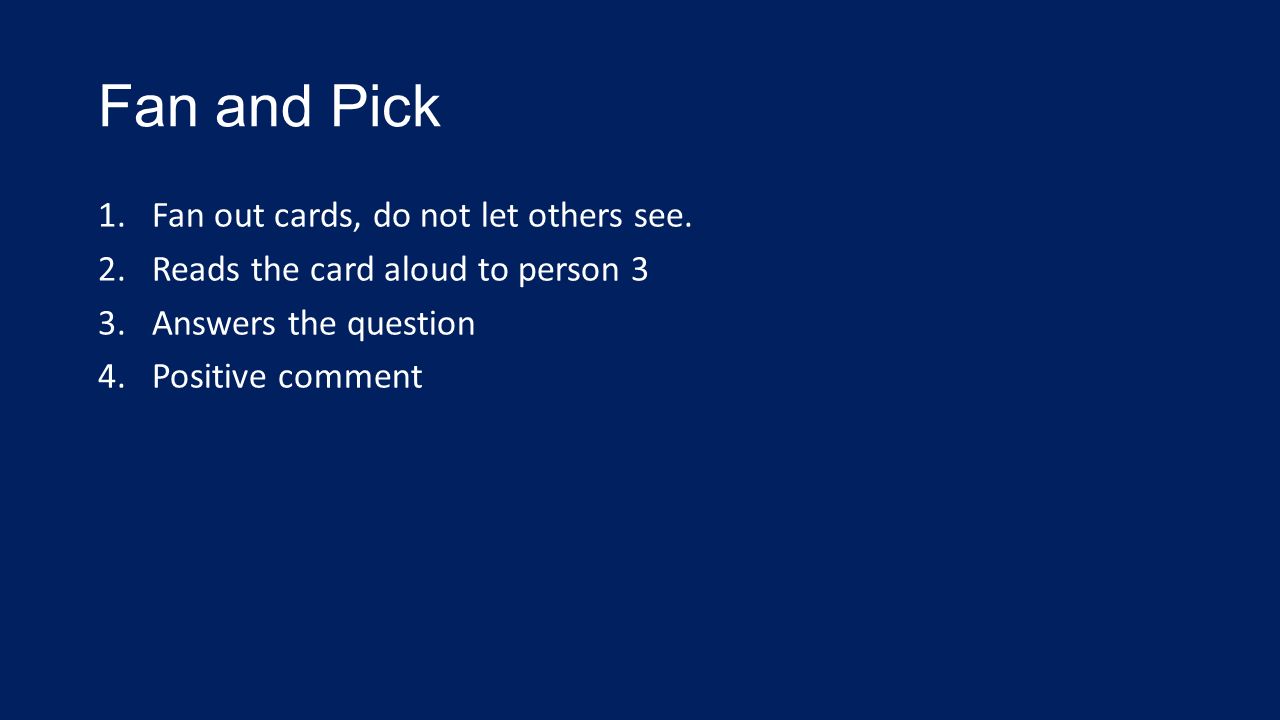 Fan and Pick

1. Fan out cards, do not let others see.
2. Reads the card aloud to person 3
3. Answers the question
4. Positive comment